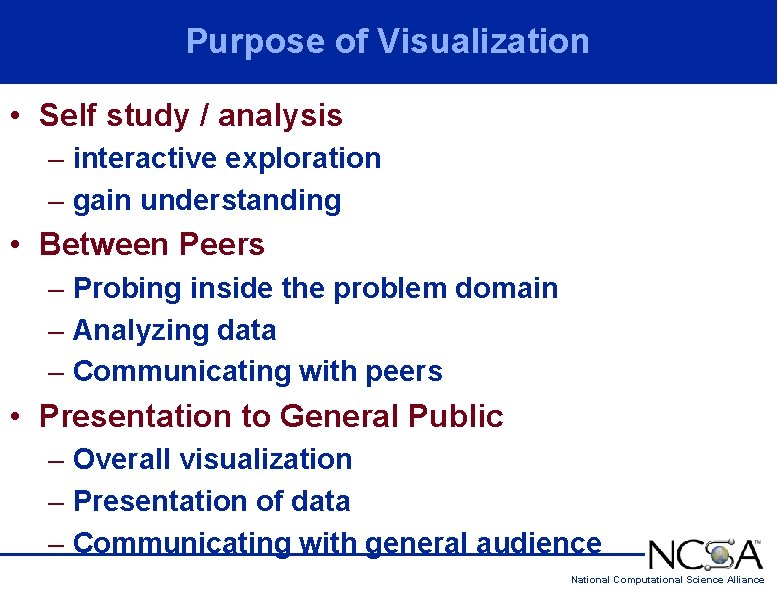 Purpose of Visualization

• Self study / analysis
– interactive exploration
– gain understanding
• Between Peers
– Probing inside the problem domain
– Analyzing data
– Communicating with peers
• Presentation to General Public
– Overall visualization
– Presentation of data
– Communicating with general audience

NCSA™
National Computational Science Alliance